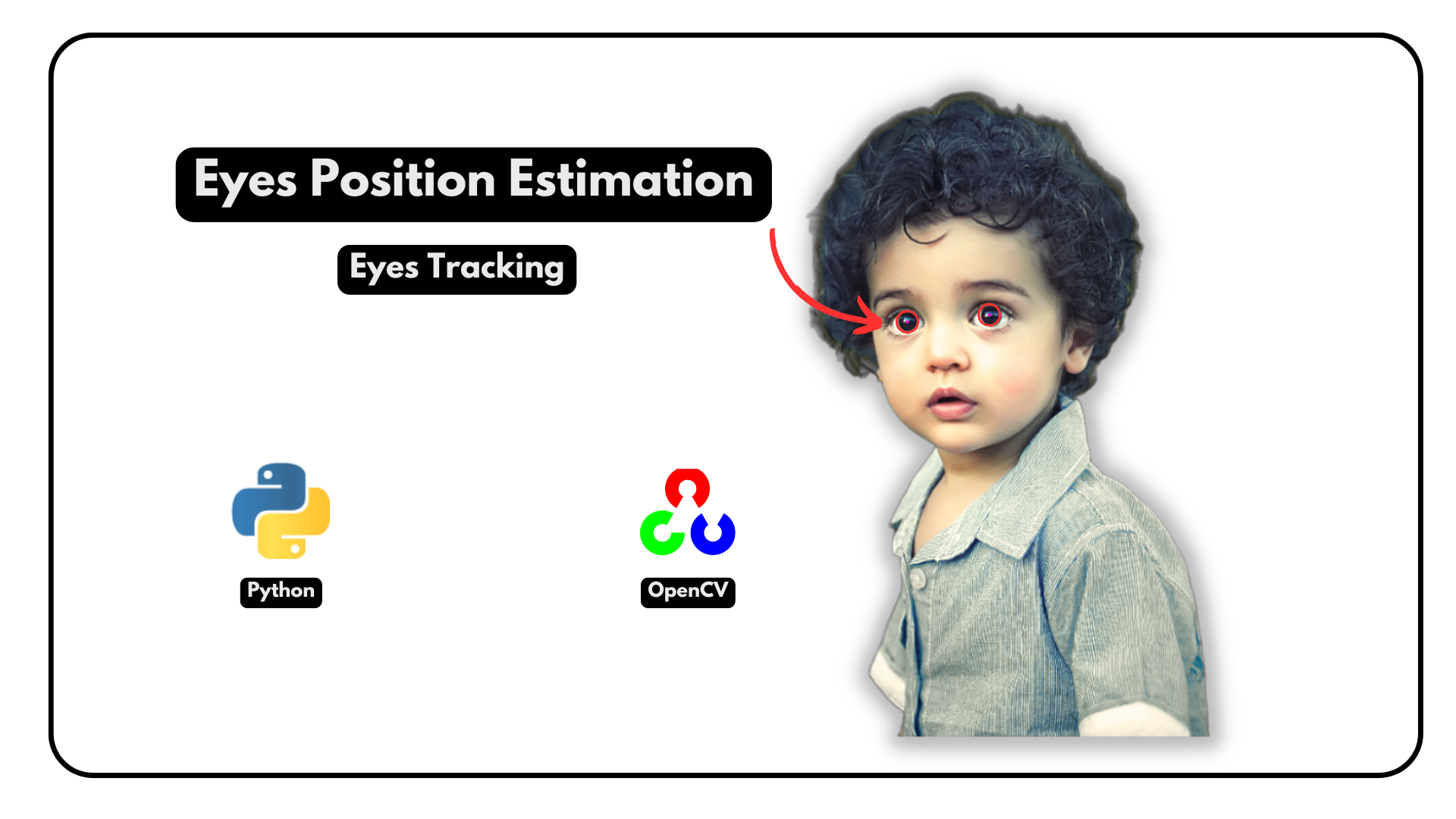 Eyes Position Estimation

Eyes Tracking

Python

OpenCV